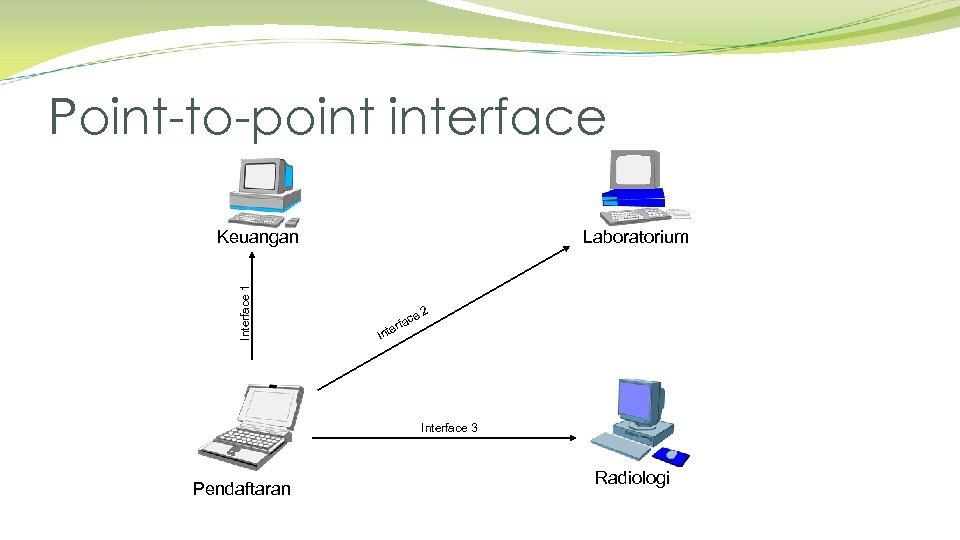 Point-to-point interface

Keuangan

Laboratorium

Interface 1

Interface 2

Interface 3

Pendaftaran

Radiologi